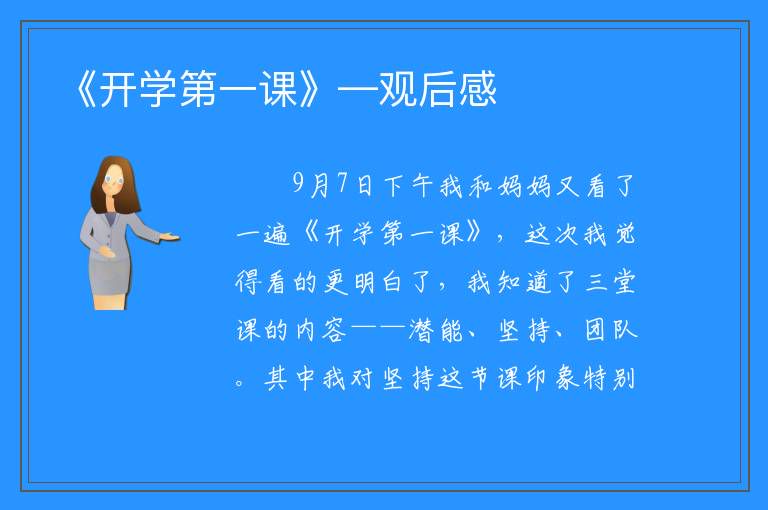 《开学第一课》—观后感

9月7日下午我和妈妈又看了一遍《开学第一课》，这次我觉得看的更明白了，我知道了三堂课的内容——潜能、坚持、团队。其中我对坚持这节课印象特别